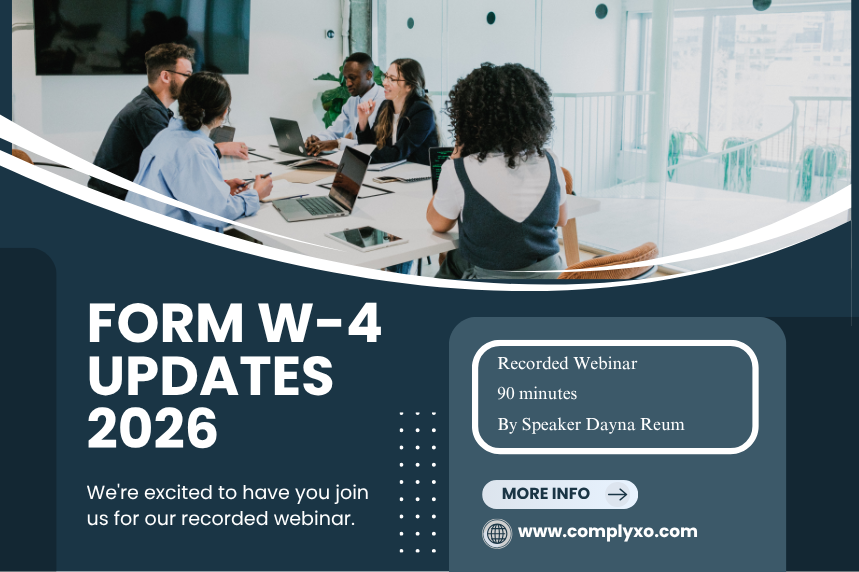 FORM W-4 UPDATES 2026

We're excited to have you join us for our recorded webinar.

Recorded Webinar
90 minutes
By Speaker Dayna Reum

MORE INFO

www.complyxo.com